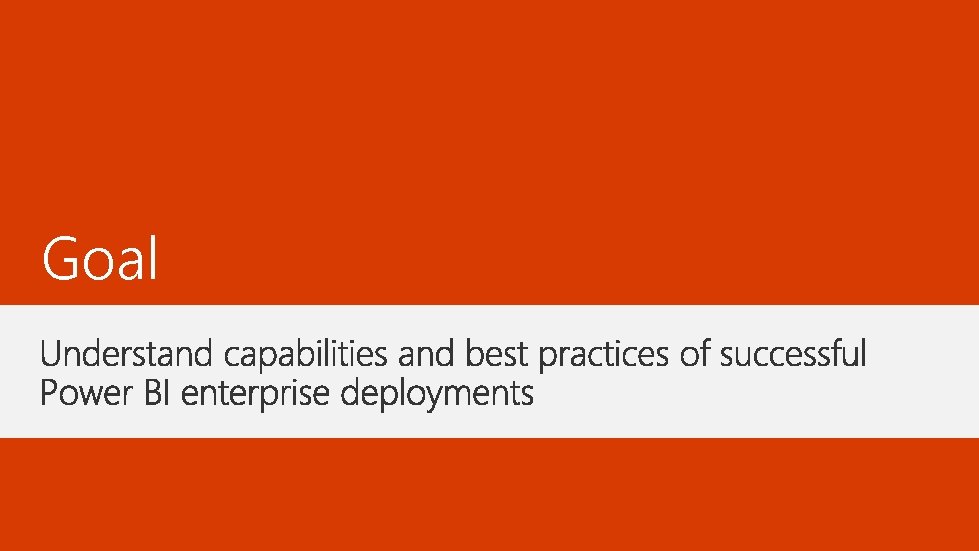 Goal

Understand capabilities and best practices of successful Power BI enterprise deployments